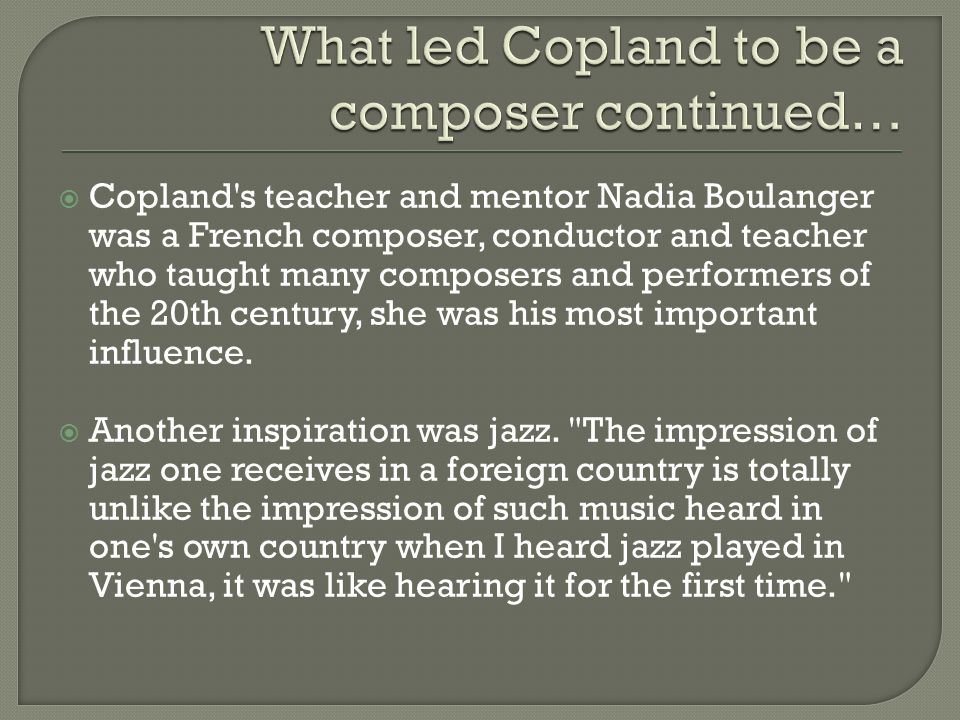 What led Copland to be a composer continued…

Copland's teacher and mentor Nadia Boulanger was a French composer, conductor and teacher who taught many composers and performers of the 20th century, she was his most important influence.

Another inspiration was jazz. "The impression of jazz one receives in a foreign country is totally unlike the impression of such music heard in one's own country when I heard jazz played in Vienna, it was like hearing it for the first time."